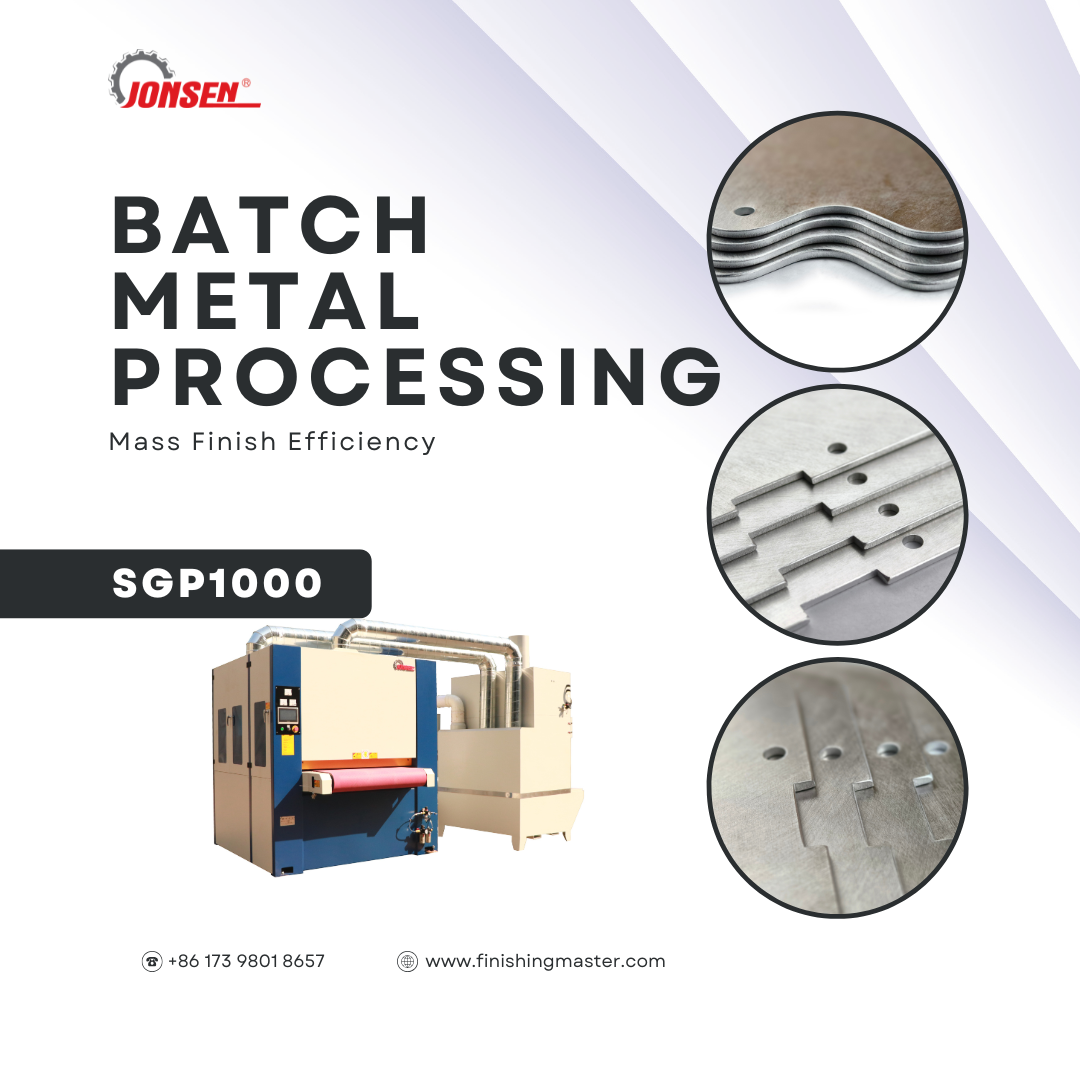 JONSEN®

BATCH METAL PROCESSING

Mass Finish Efficiency

SGP1000

+86 173 9801 8657

www.finishingmaster.com